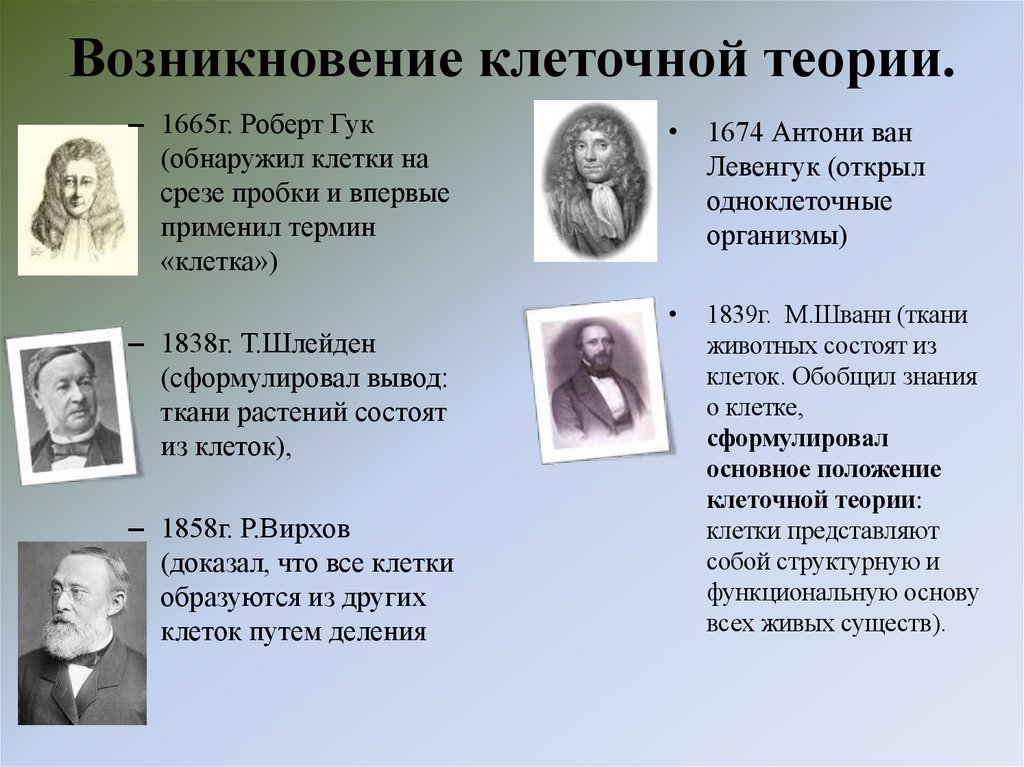 Возникновение клеточной теории.

– 1665г. Роберт Гук (обнаружил клетки на срезе пробки и впервые применил термин «клетка»)

– 1838г. Т.Шлейден (сформулировал вывод: ткани растений состоят из клеток),

– 1858г. Р.Вирхов (доказал, что все клетки образуются из других клеток путем деления

• 1674 Антони ван Левенгук (открыл одноклеточные организмы)

• 1839г. М.Шванн (ткани животных состоят из клеток. Обобщил знания о клетке, сформулировал основное положение клеточной теории: клетки представляют собой структурную и функциональную основу всех живых существ).